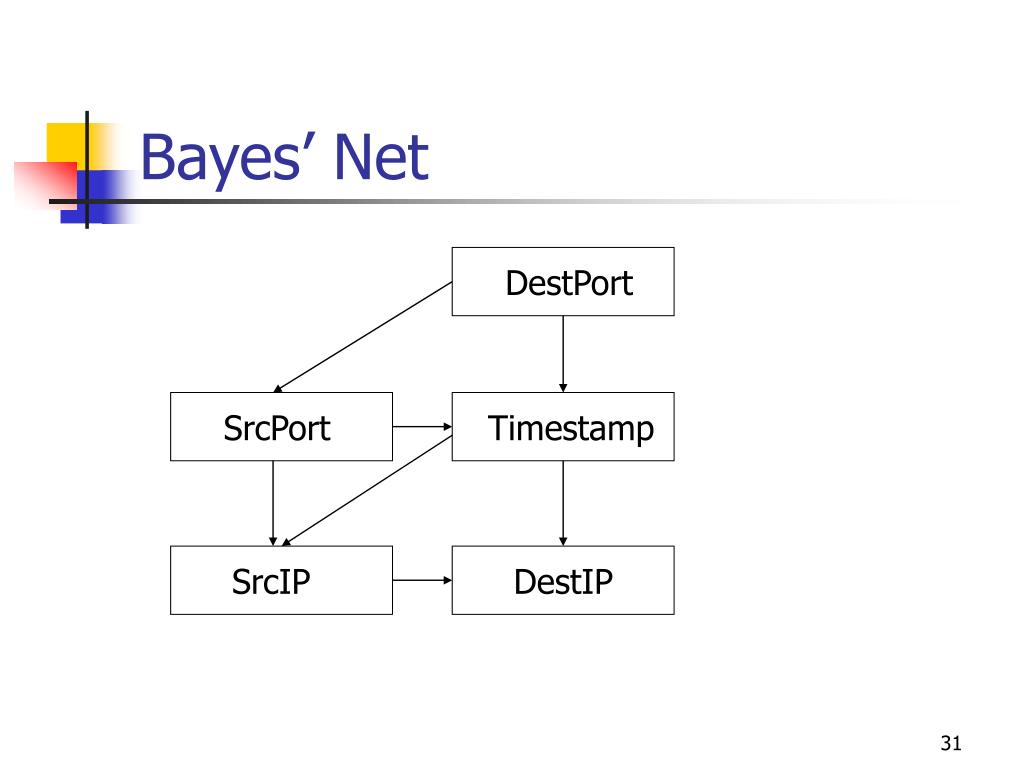 Bayes' Net

DestPort

SrcPort

Timestamp

SrcIP

DestIP

31